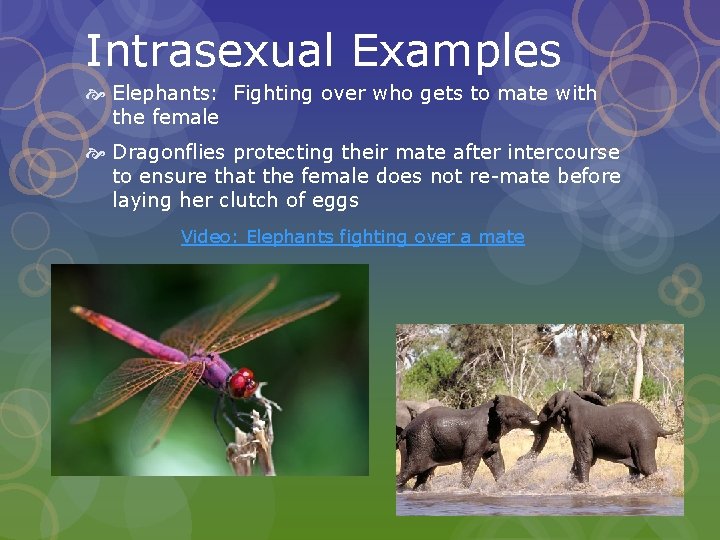 Intrasexual Examples

Elephants: Fighting over who gets to mate with the female

Dragonflies protecting their mate after intercourse to ensure that the female does not re-mate before laying her clutch of eggs

Video: Elephants fighting over a mate